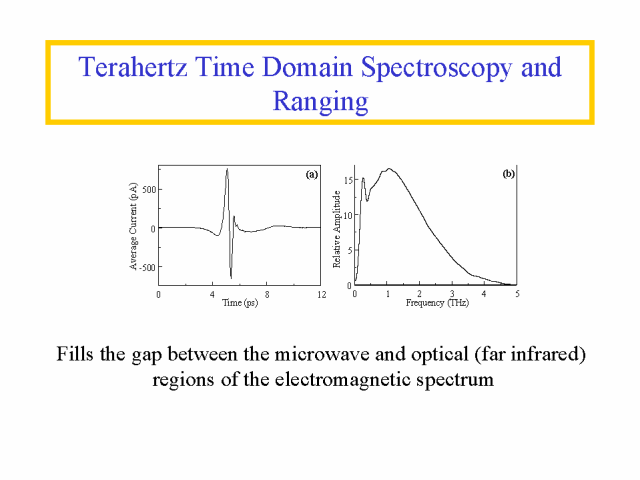 Terahertz Time Domain Spectroscopy and Ranging

(a)

Average Current (pA)

500

0

-500

0

4

8

12

Time (ps)

(b)

Relative Amplitude

15

10

5

0

0

1

2

3

4

5

Frequency (THz)

Fills the gap between the microwave and optical (far infrared) regions of the electromagnetic spectrum